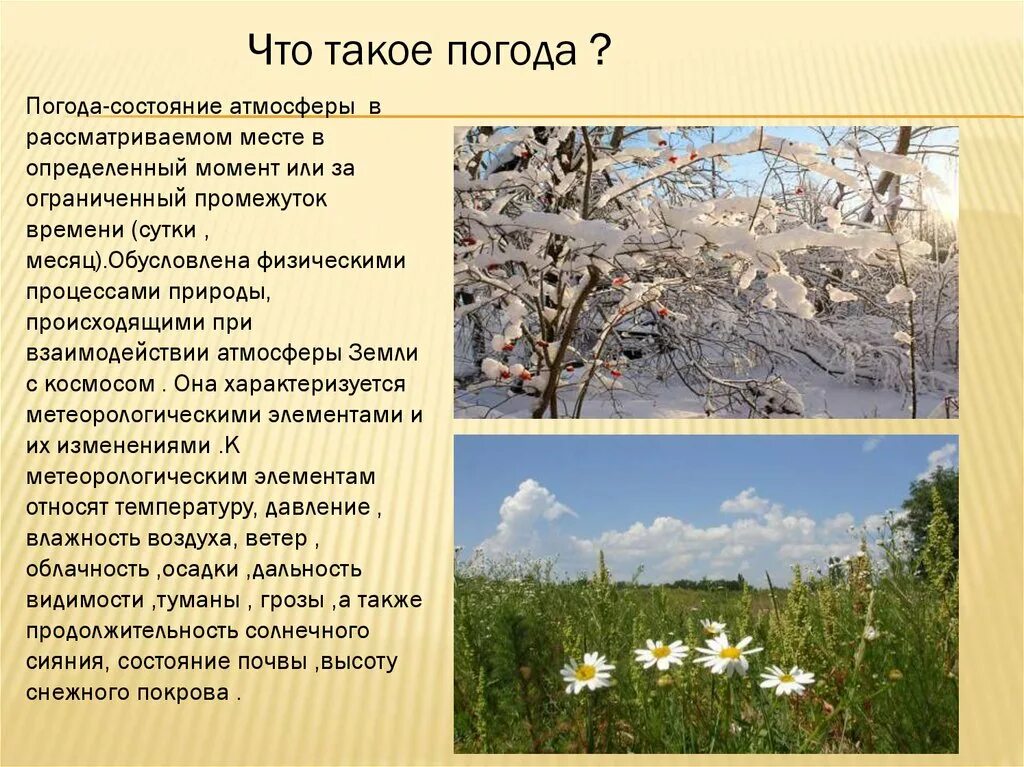 Что такое погода ?

Погода-состояние атмосферы в рассматриваемом месте в определенный момент или за ограниченный промежуток времени (сутки , месяц).Обусловлена физическими процессами природы, происходящими при взаимодействии атмосферы Земли с космосом . Она характеризуется метеорологическими элементами и их изменениями .К метеорологическим элементам относят температуру, давление , влажность воздуха, ветер , облачность ,осадки ,дальность видимости ,туманы , грозы ,а также продолжительность солнечного сияния, состояние почвы ,высоту снежного покрова .